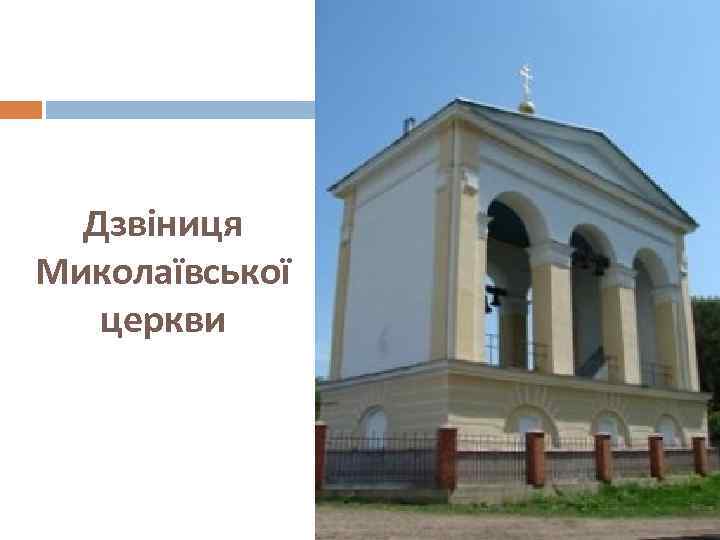 Дзвіниця Миколаївської церкви